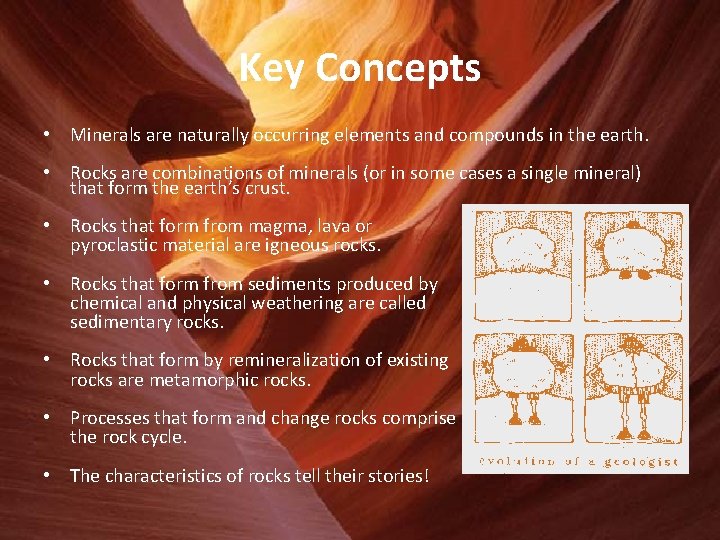 Key Concepts

• Minerals are naturally occurring elements and compounds in the earth.

• Rocks are combinations of minerals (or in some cases a single mineral) that form the earth's crust.

• Rocks that form from magma, lava or pyroclastic material are igneous rocks.

• Rocks that form from sediments produced by chemical and physical weathering are called sedimentary rocks.

• Rocks that form by remineralization of existing rocks are metamorphic rocks.

• Processes that form and change rocks comprise the rock cycle.

• The characteristics of rocks tell their stories!

evolution of a geologist